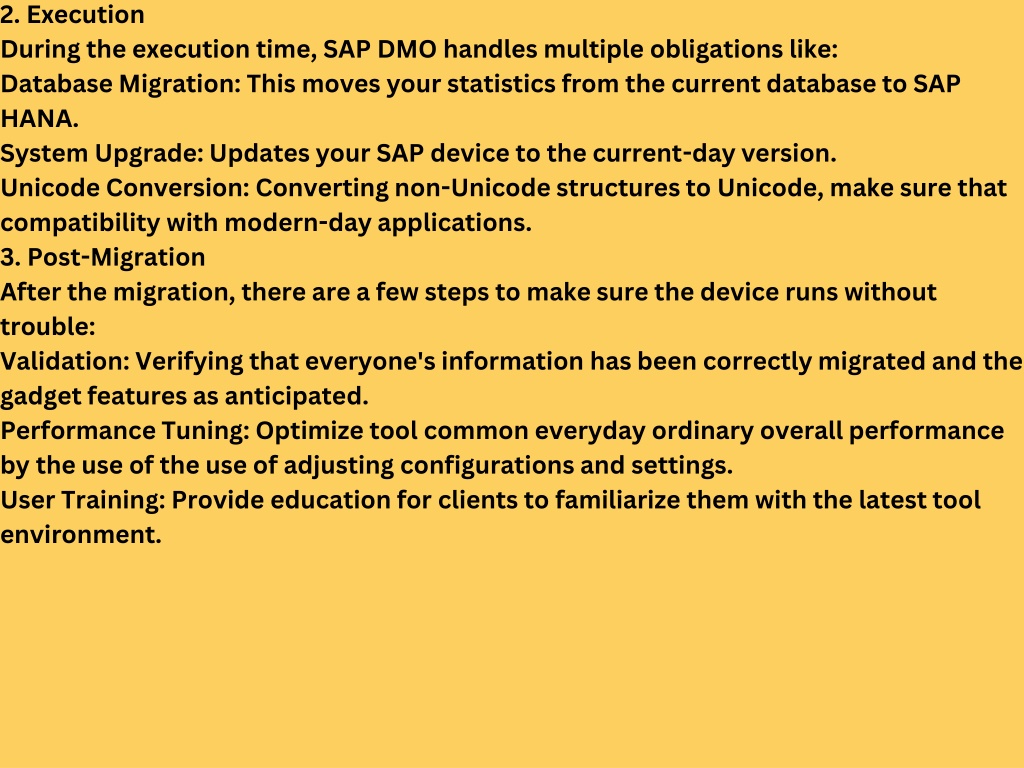 2. Execution
During the execution time, SAP DMO handles multiple obligations like:
Database Migration: This moves your statistics from the current database to SAP HANA.
System Upgrade: Updates your SAP device to the current-day version.
Unicode Conversion: Converting non-Unicode structures to Unicode, make sure that compatibility with modern-day applications.
3. Post-Migration
After the migration, there are a few steps to make sure the device runs without trouble:
Validation: Verifying that everyone's information has been correctly migrated and the gadget features as anticipated.
Performance Tuning: Optimize tool common everyday ordinary overall performance by the use of the use of adjusting configurations and settings.
User Training: Provide education for clients to familiarize them with the latest tool environment.